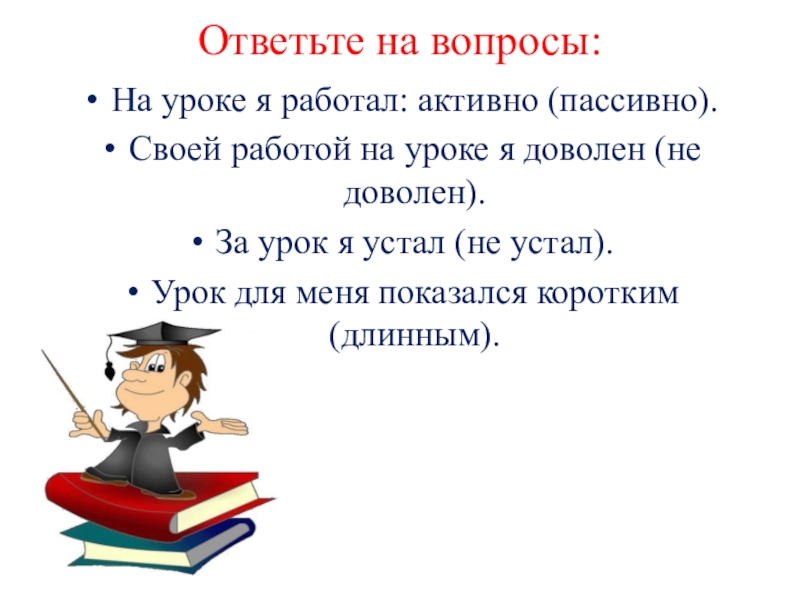 Ответьте на вопросы:

• На уроке я работал: активно (пассивно).

• Своей работой на уроке я доволен (не доволен).

• За урок я устал (не устал).

• Урок для меня показался коротким (длинным).